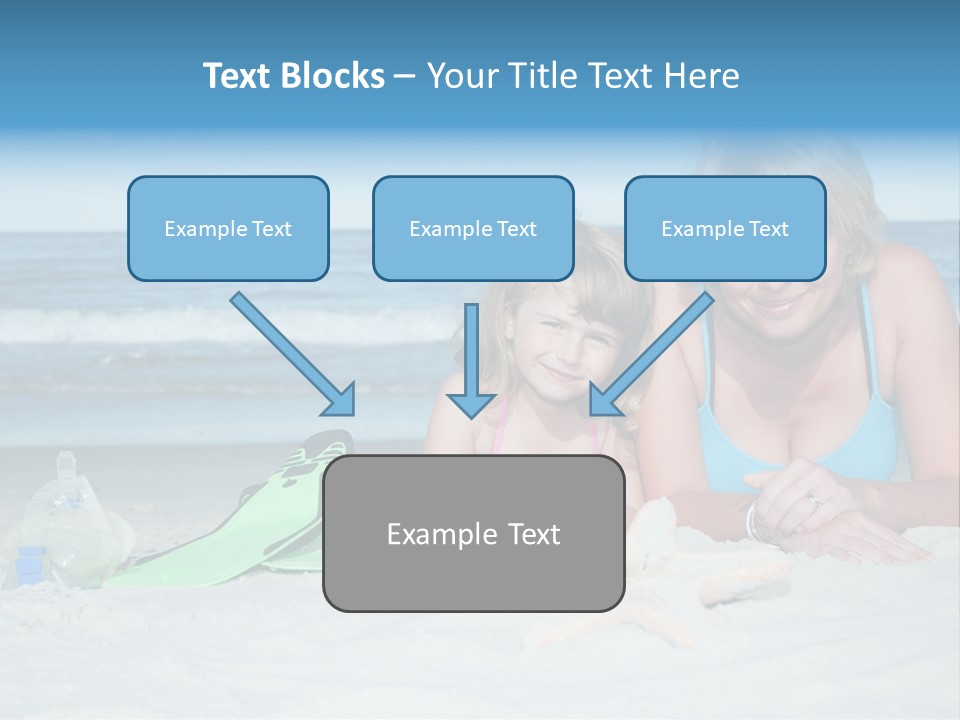 Text Blocks – Your Title Text Here

Example Text

Example Text

Example Text

Example Text